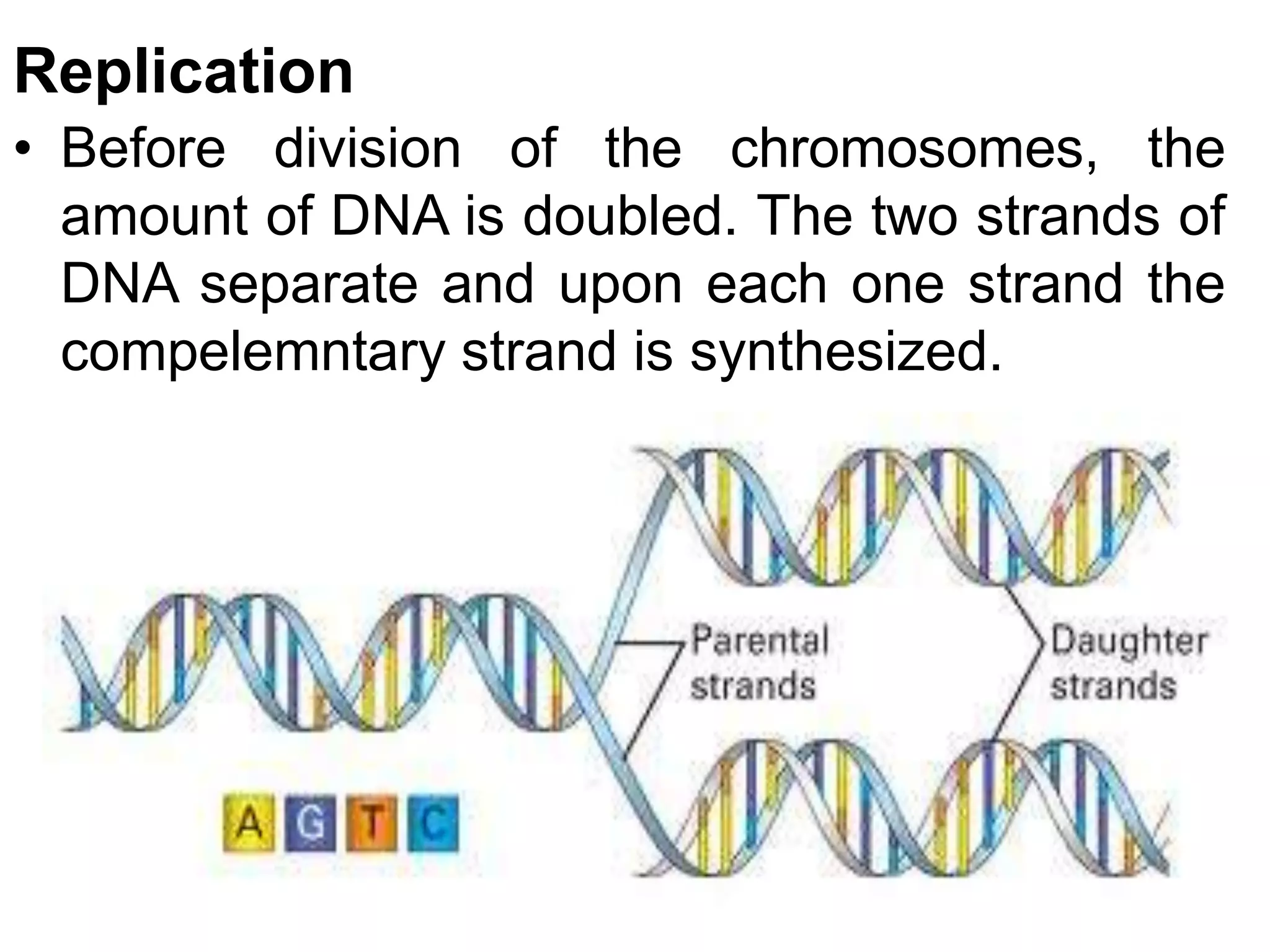 Replication

• Before division of the chromosomes, the amount of DNA is doubled. The two strands of DNA separate and upon each one strand the compelemntary strand is synthesized.

Parental strands

Daughter strands

A G T C